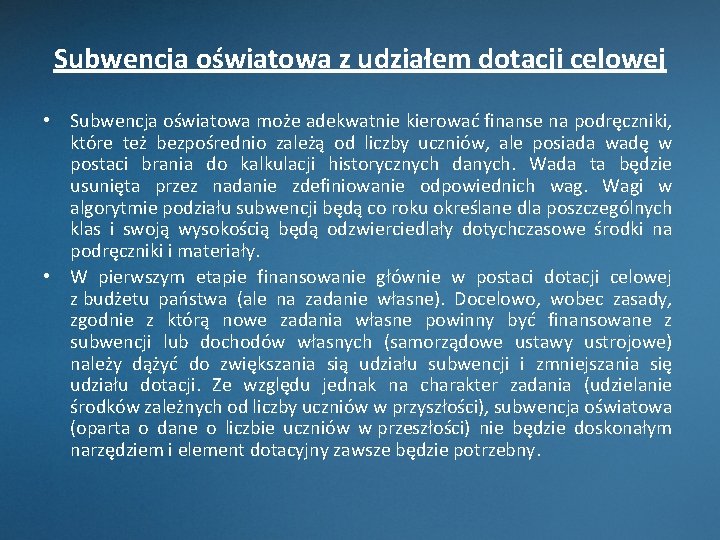 Subwencja oświatowa z udziałem dotacji celowej

• Subwencja oświatowa może adekwatnie kierować finanse na podręczniki, które też bezpośrednio zależą od liczby uczniów, ale posiada wadę w postaci brania do kalkulacji historycznych danych. Wada ta będzie usunięta przez nadanie zdefiniowanie odpowiednich wag. Wagi w algorytmie podziału subwencji będą co roku określane dla poszczególnych klas i swoją wysokością będą odzwierciedlały dotychczasowe środki na podręczniki i materiały.

• W pierwszym etapie finansowanie głównie w postaci dotacji celowej z budżetu państwa (ale na zadanie własne). Docelowo, wobec zasady, zgodnie z którą nowe zadania własne powinny być finansowane z subwencji lub dochodów własnych (samorządowe ustawy ustrojowe) należy dążyć do zwiększania sią udziału subwencji i zmniejszania się udziału dotacji. Ze względu jednak na charakter zadania (udzielanie środków zależnych od liczby uczniów w przyszłości), subwencja oświatowa (oparta o dane o liczbie uczniów w przeszłości) nie będzie doskonałym narzędziem i element dotacyjny zawsze będzie potrzebny.